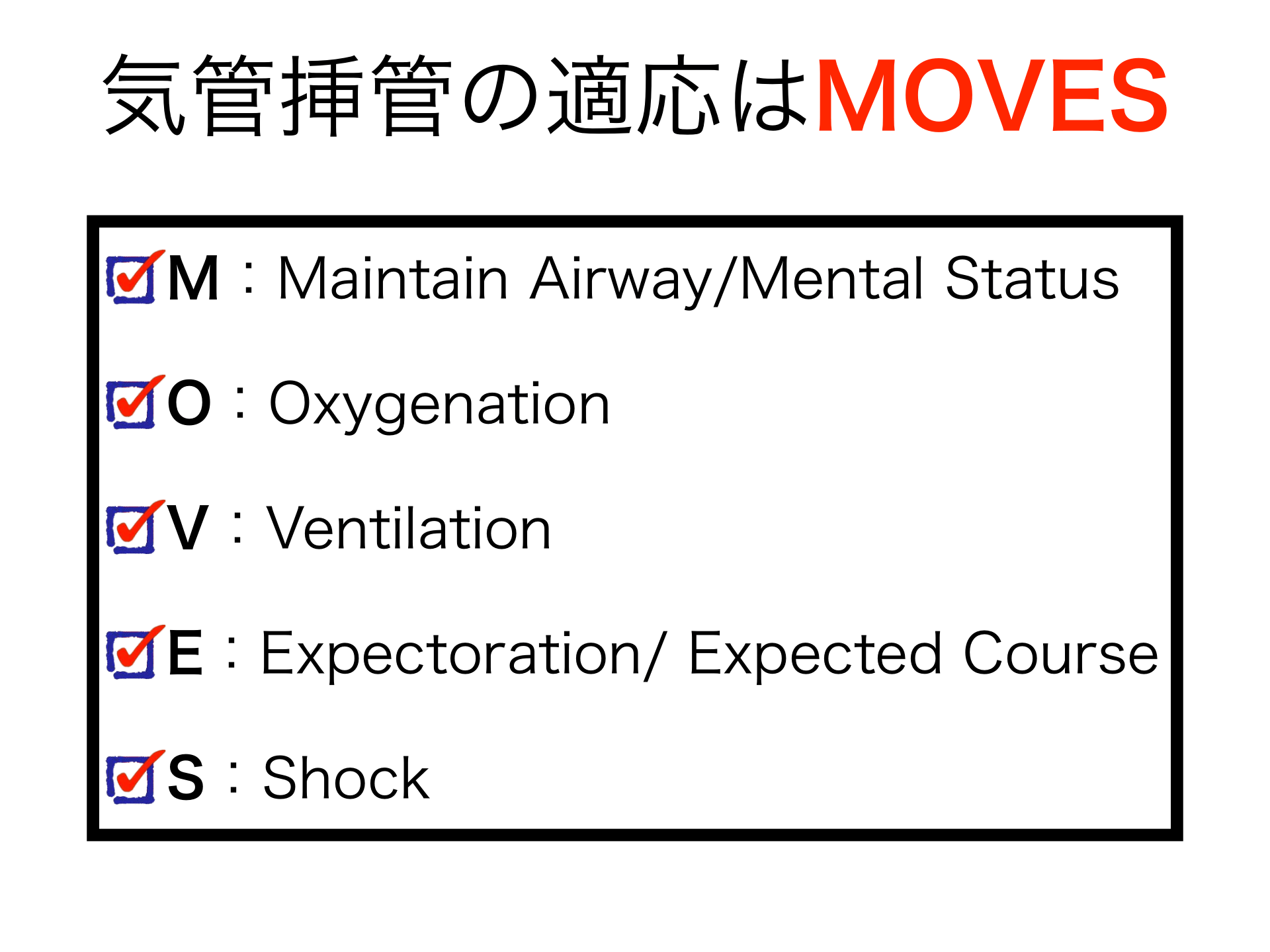 気管挿管の適応はMOVES

M：Maintain Airway/Mental Status

O：Oxygenation

V：Ventilation

E：Expectoration/ Expected Course

S：Shock